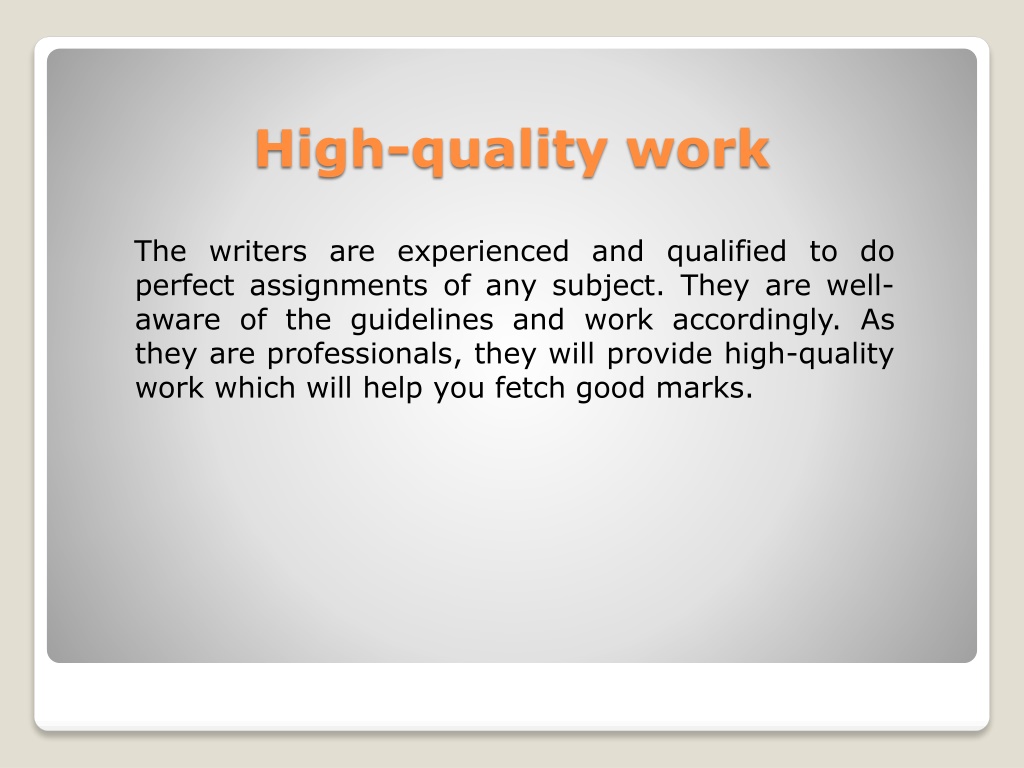 High-quality work

The writers are experienced and qualified to do perfect assignments of any subject. They are well-aware of the guidelines and work accordingly. As they are professionals, they will provide high-quality work which will help you fetch good marks.